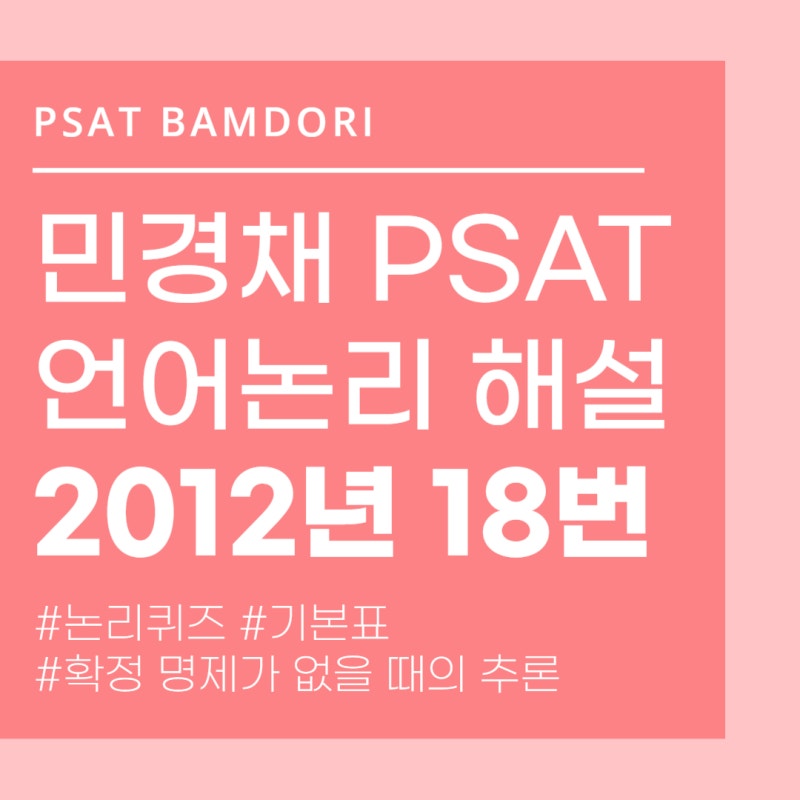 PSAT BAMDORI

민경채 PSAT
언어논리 해설
2012년 18번

#논리퀴즈 #기본표
#확정 명제가 없을 때의 추론